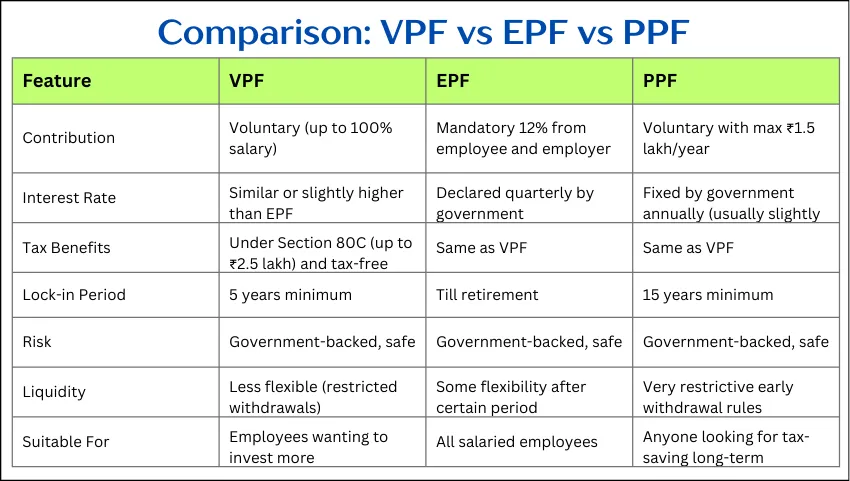 Comparison: VPF vs EPF vs PPF

| Feature | VPF | EPF | PPF |
|---|---|---|---|
| Contribution | Voluntary (up to 100% salary) | Mandatory 12% from employee and employer | Voluntary with max ₹1.5 lakh/year |
| Interest Rate | Similar or slightly higher than EPF | Declared quarterly by government | Fixed by government annually (usually slightly |
| Tax Benefits | Under Section 80C (up to ₹2.5 lakh) and tax-free | Same as VPF | Same as VPF |
| Lock-in Period | 5 years minimum | Till retirement | 15 years minimum |
| Risk | Government-backed, safe | Government-backed, safe | Government-backed, safe |
| Liquidity | Less flexible (restricted withdrawals) | Some flexibility after certain period | Very restrictive early withdrawal rules |
| Suitable For | Employees wanting to invest more | All salaried employees | Anyone looking for tax-saving long-term |